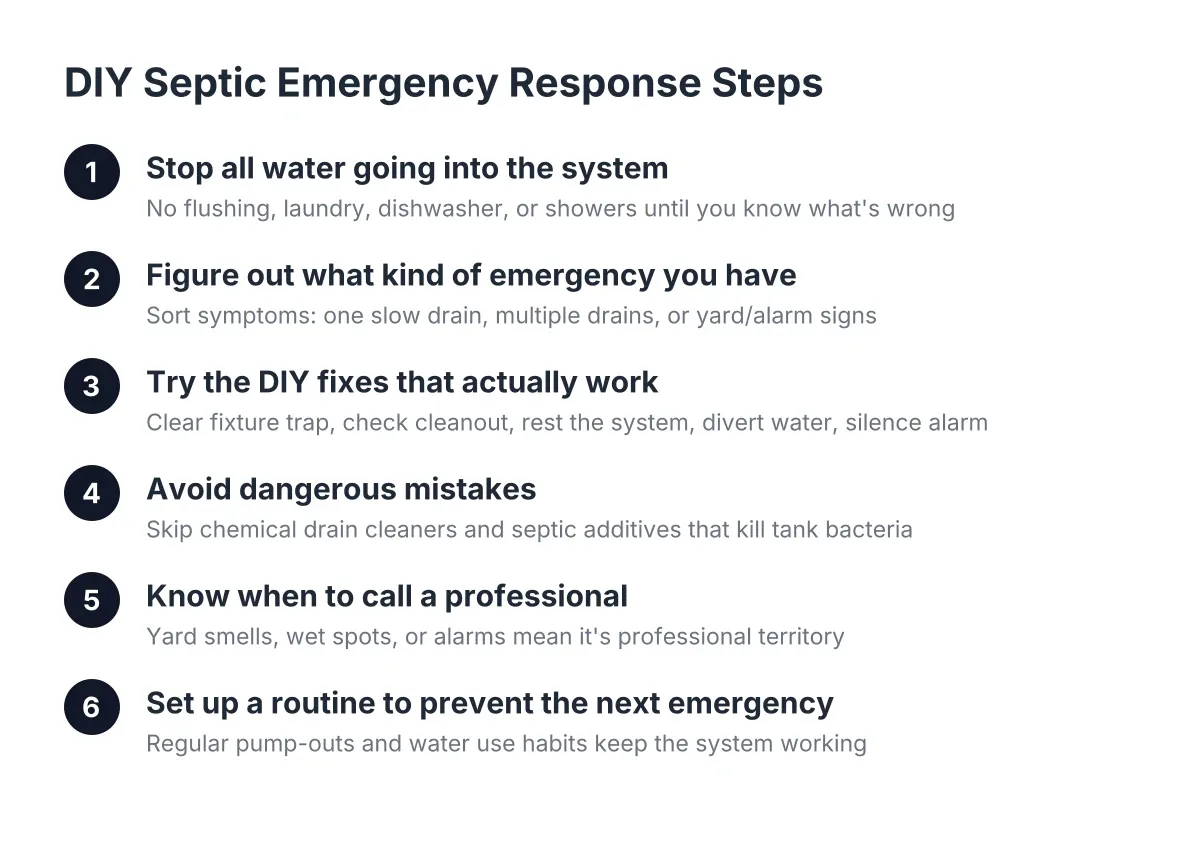 DIY Septic Emergency Response Steps

1 Stop all water going into the system
No flushing, laundry, dishwasher, or showers until you know what's wrong

2 Figure out what kind of emergency you have
Sort symptoms: one slow drain, multiple drains, or yard/alarm signs

3 Try the DIY fixes that actually work
Clear fixture trap, check cleanout, rest the system, divert water, silence alarm

4 Avoid dangerous mistakes
Skip chemical drain cleaners and septic additives that kill tank bacteria

5 Know when to call a professional
Yard smells, wet spots, or alarms mean it's professional territory

6 Set up a routine to prevent the next emergency
Regular pump-outs and water use habits keep the system working